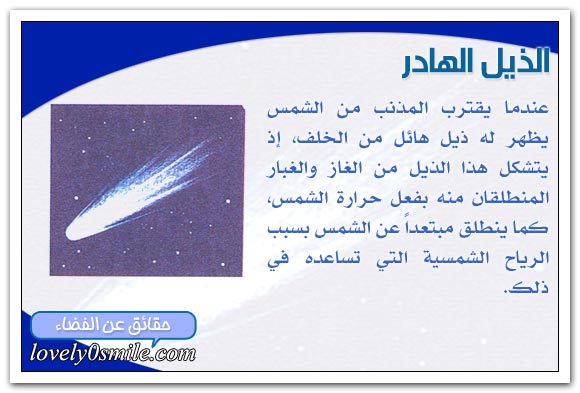 الذيل الهادر

عندما يقترب المذنب من الشمس يظهر له ذيل هائل من الخلف، إذ يتشكل هذا الذيل من الغاز والغبار المنطلقان منه بفعل حرارة الشمس، كما ينطلق مبتعداً عن الشمس بسبب الرياح الشمسية التي تساعده في ذلك.

حقائق عن الفضاء
lovely0smile.com